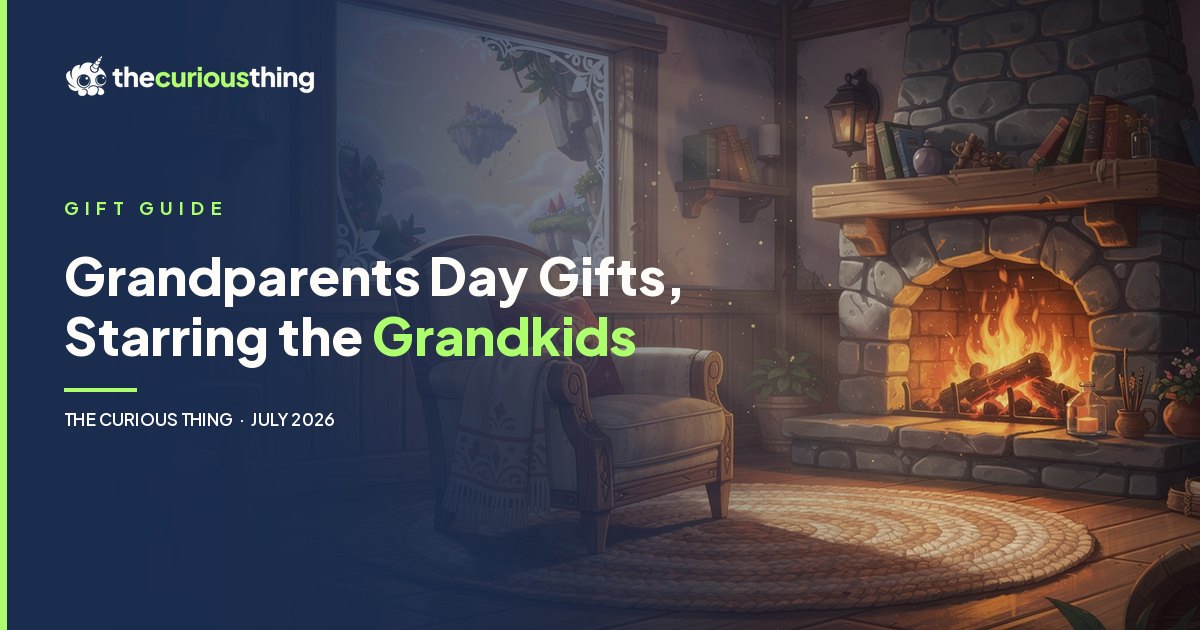 thecuriousthing

GIFT GUIDE

Grandparents Day Gifts, Starring the Grandkids

THE CURIOUS THING · JULY 2026